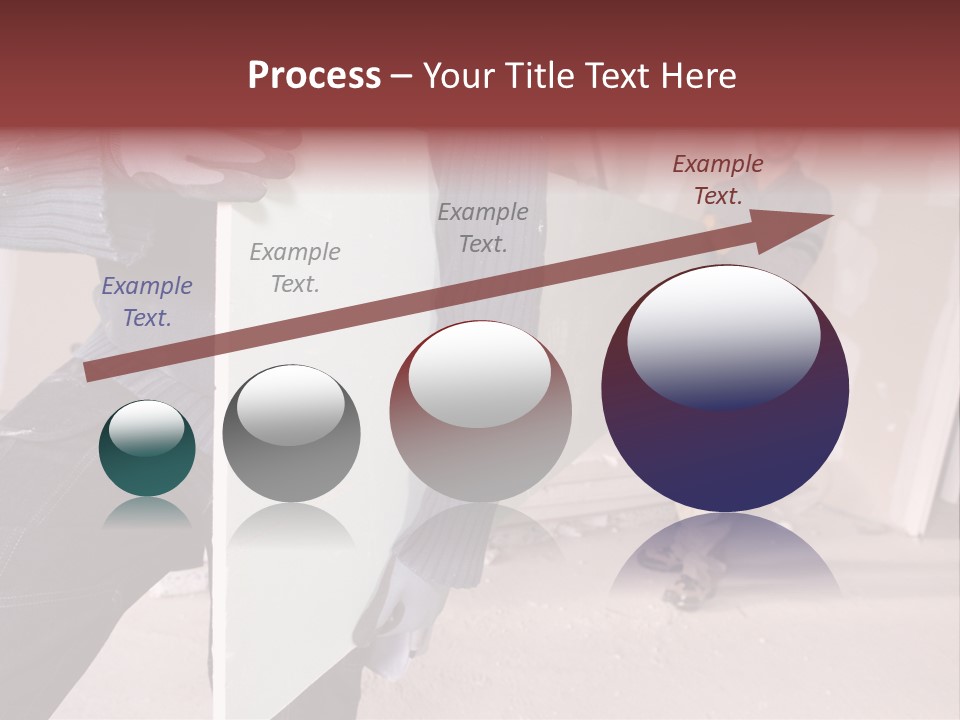 Process – Your Title Text Here

Example Text.

Example Text.

Example Text.

Example Text.